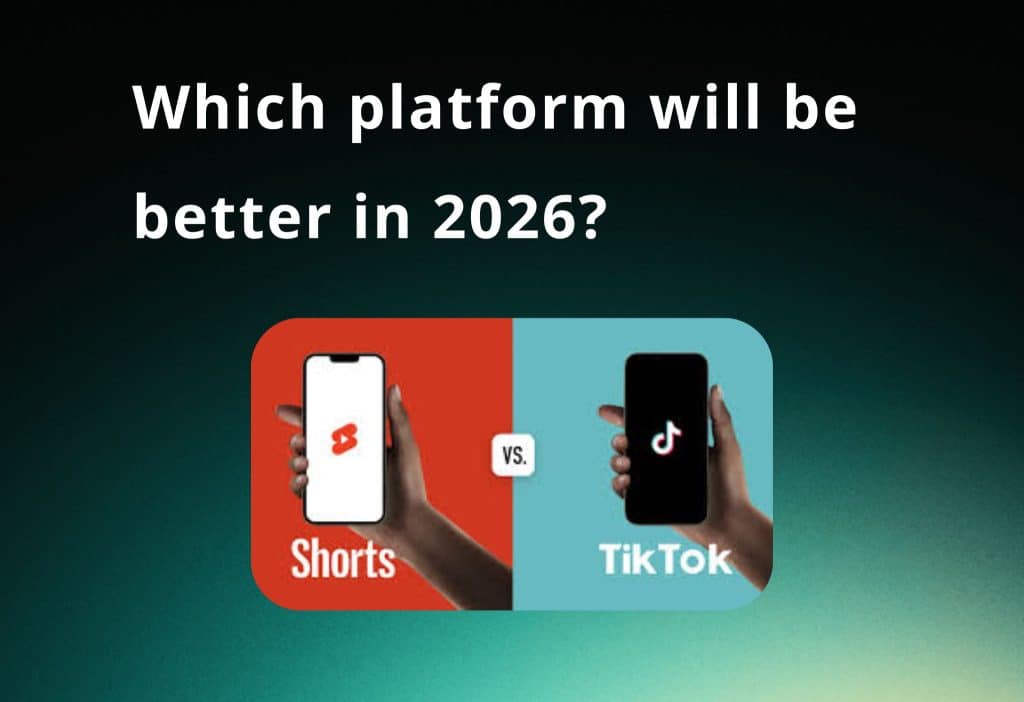 Which platform will be better in 2026?

Shorts

VS.

TikTok